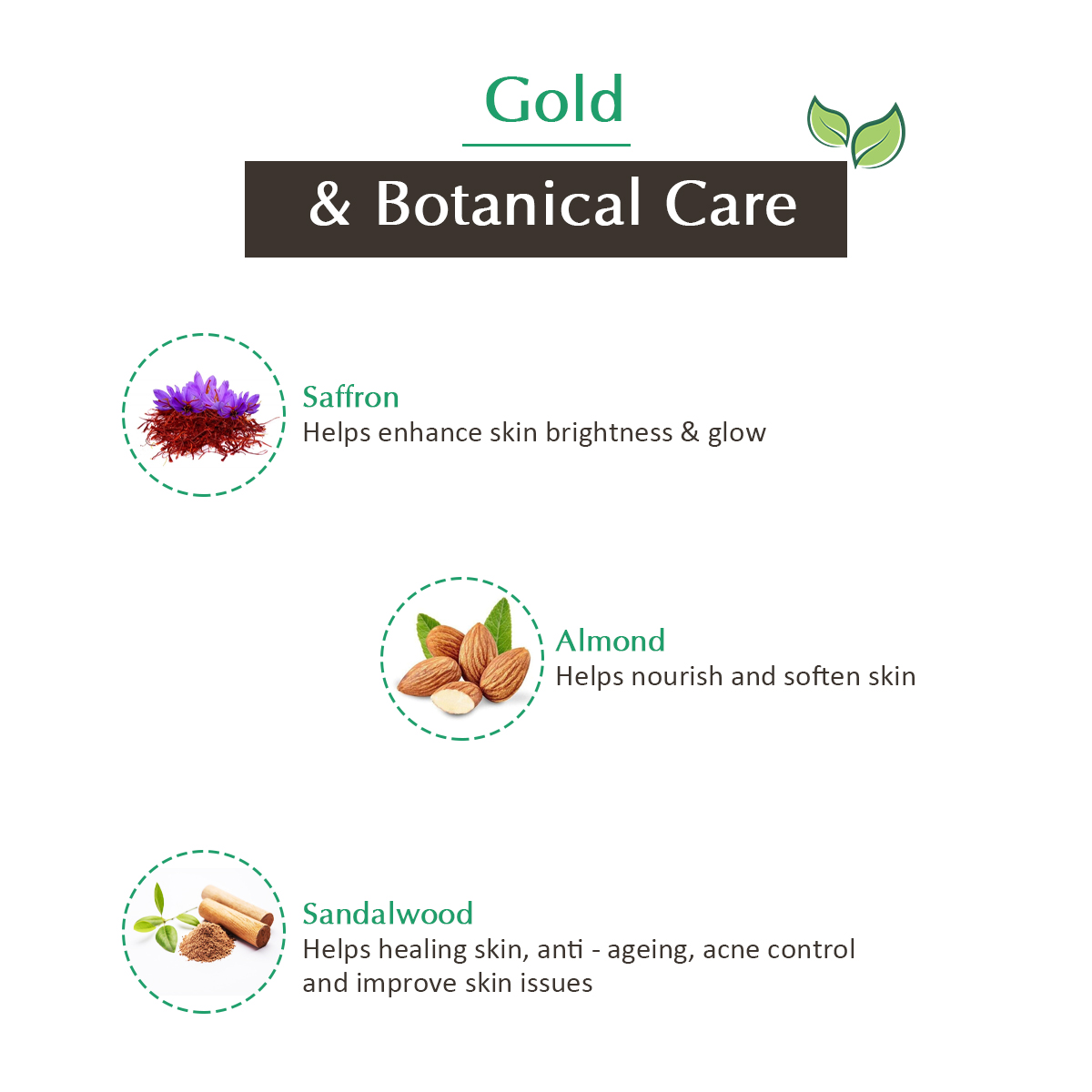 Gold

& Botanical Care

Saffron
Helps enhance skin brightness & glow

Almond
Helps nourish and soften skin

Sandalwood
Helps healing skin, anti - ageing, acne control and improve skin issues